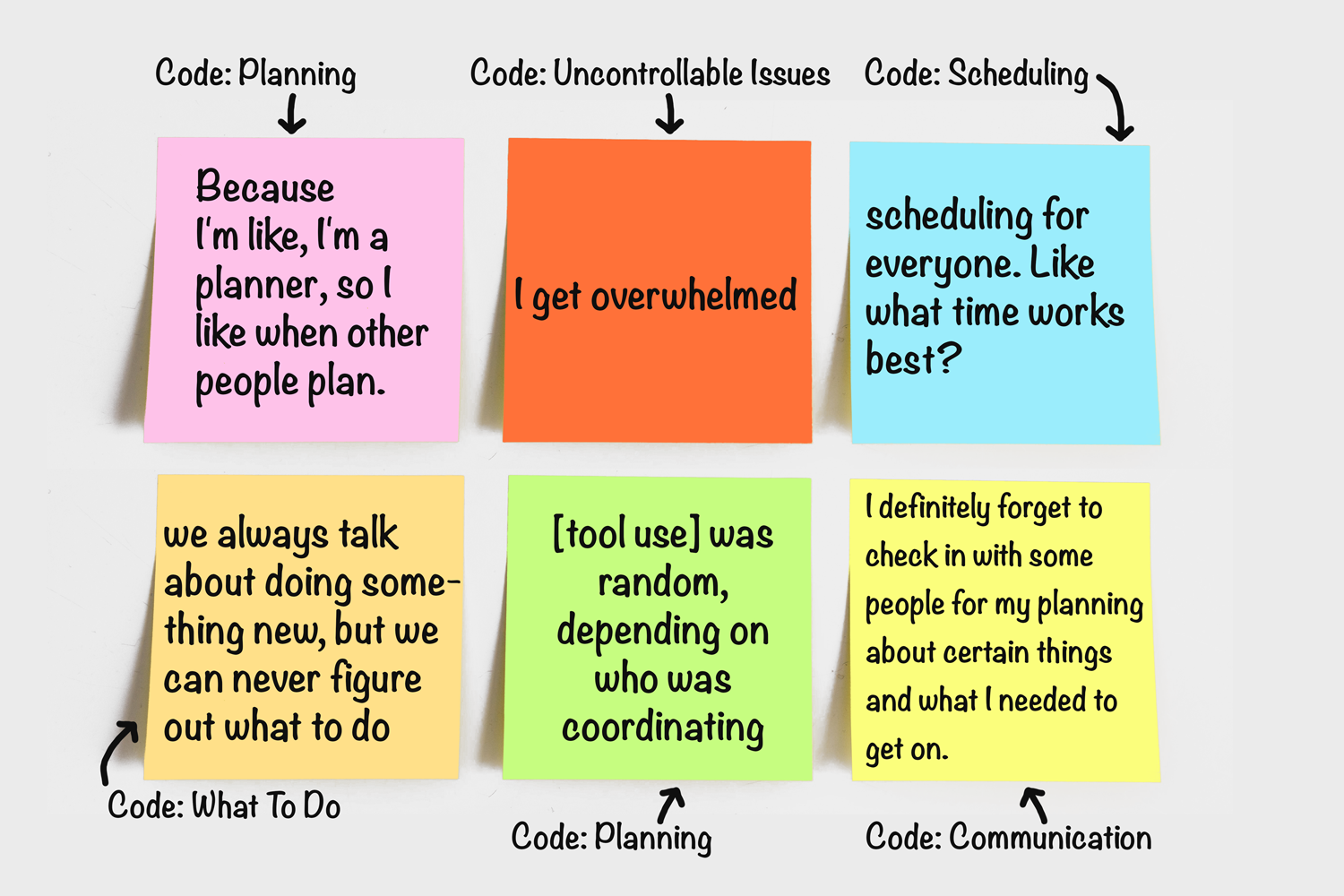 Code: Planning

Because I'm like, I'm a planner, so I like when other people plan.

Code: Uncontrollable Issues

I get overwhelmed

Code: Scheduling

scheduling for everyone. Like what time works best?

we always talk about doing something new, but we can never figure out what to do

Code: What To Do

[tool use] was random, depending on who was coordinating

Code: Planning

I definitely forget to check in with some people for my planning about certain things and what I needed to get on.

Code: Communication